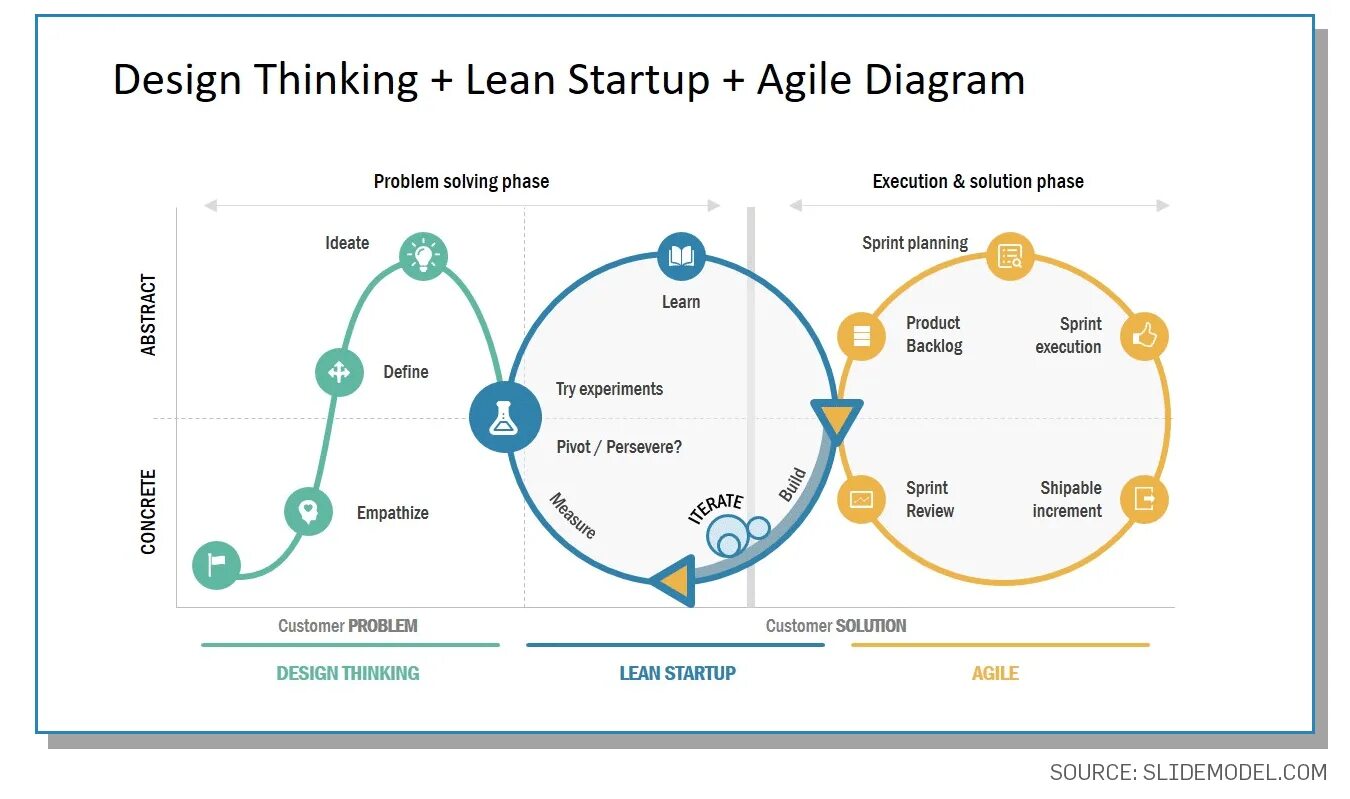 Design Thinking + Lean Startup + Agile Diagram

Problem solving phase

Execution & solution phase

ABSTRACT

CONCRETE

Ideate

Define

Empathize

Learn

Try experiments

Pivot / Persevere?

Measure

ITERATE

Build

Sprint planning

Product Backlog

Sprint execution

Sprint Review

Shipable increment

Customer PROBLEM

Customer SOLUTION

DESIGN THINKING

LEAN STARTUP

AGILE

SOURCE: SLIDEMODEL.COM